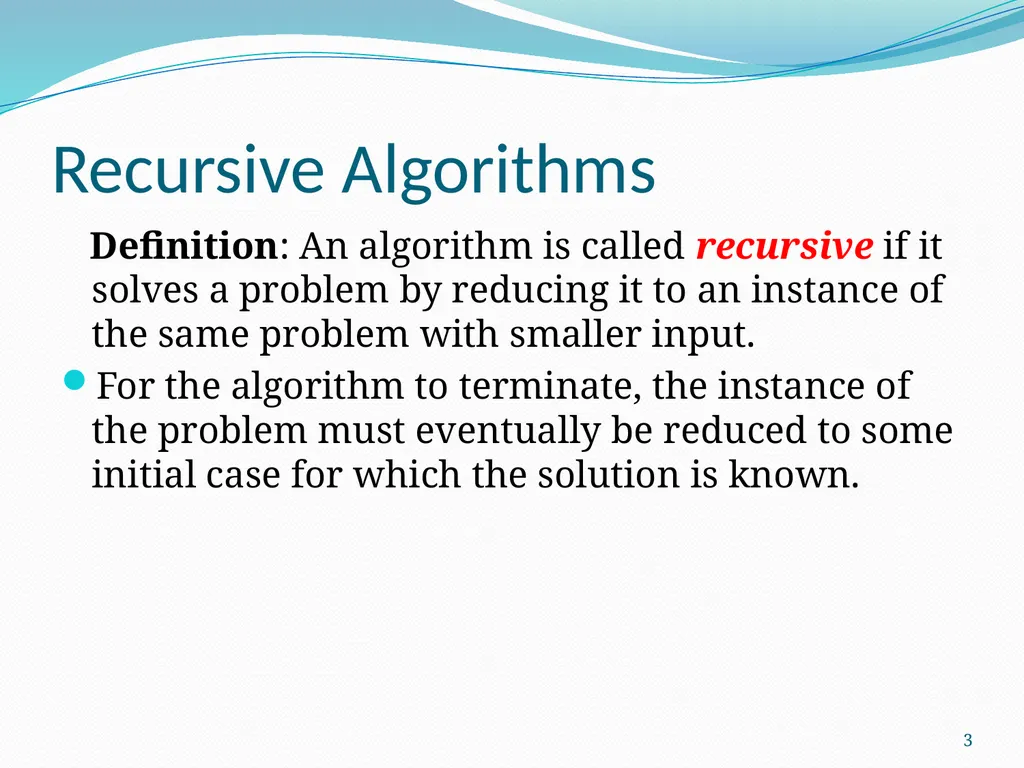 Recursive Algorithms

Definition: An algorithm is called recursive if it solves a problem by reducing it to an instance of the same problem with smaller input.

For the algorithm to terminate, the instance of the problem must eventually be reduced to some initial case for which the solution is known.

3